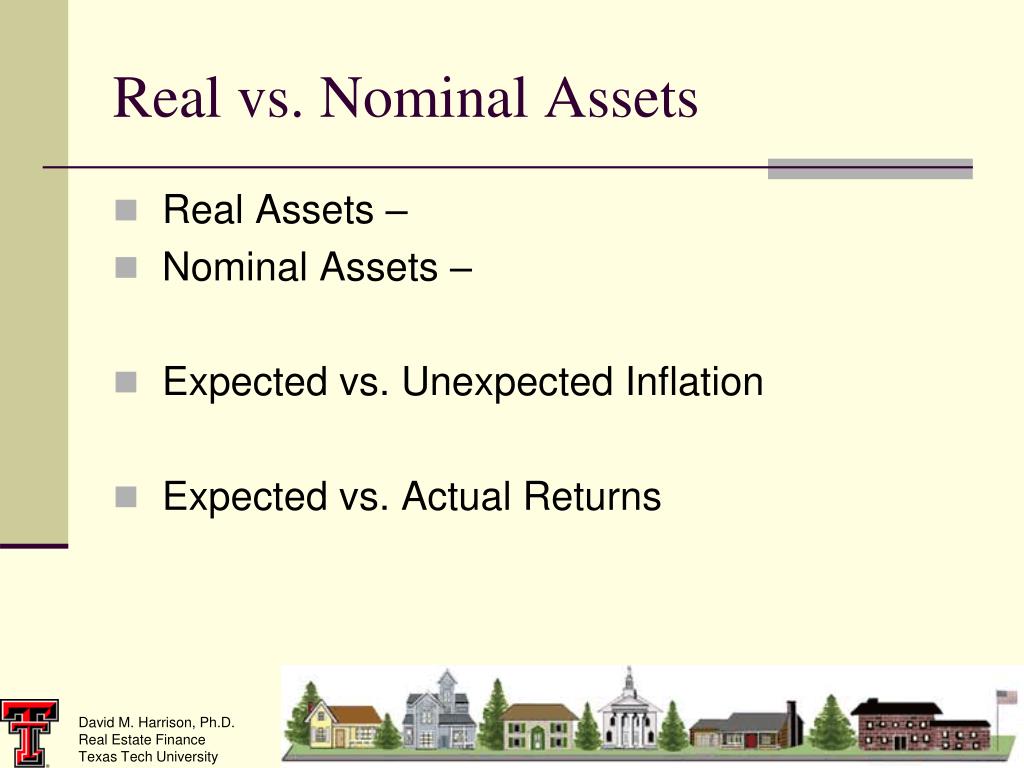 Real vs. Nominal Assets

Real Assets –
Nominal Assets –

Expected vs. Unexpected Inflation

Expected vs. Actual Returns

David M. Harrison, Ph.D.
Real Estate Finance
Texas Tech University